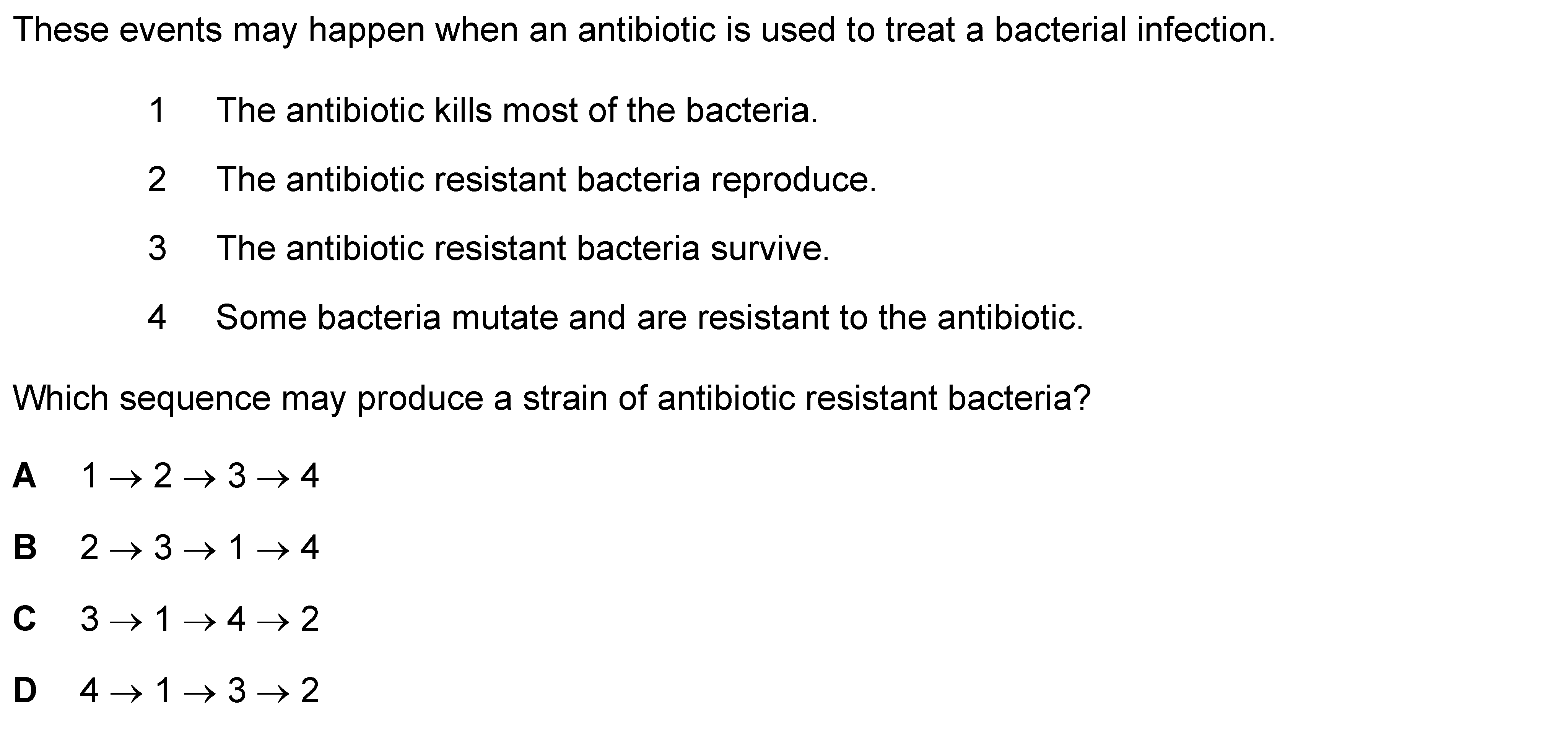 These events may happen when an antibiotic is used to treat a bacterial infection.

1 The antibiotic kills most of the bacteria.

2 The antibiotic resistant bacteria reproduce.

3 The antibiotic resistant bacteria survive.

4 Some bacteria mutate and are resistant to the antibiotic.

Which sequence may produce a strain of antibiotic resistant bacteria?

A $1 \rightarrow 2 \rightarrow 3 \rightarrow 4$

B $2 \rightarrow 3 \rightarrow 1 \rightarrow 4$

C $3 \rightarrow 1 \rightarrow 4 \rightarrow 2$

D $4 \rightarrow 1 \rightarrow 3 \rightarrow 2$